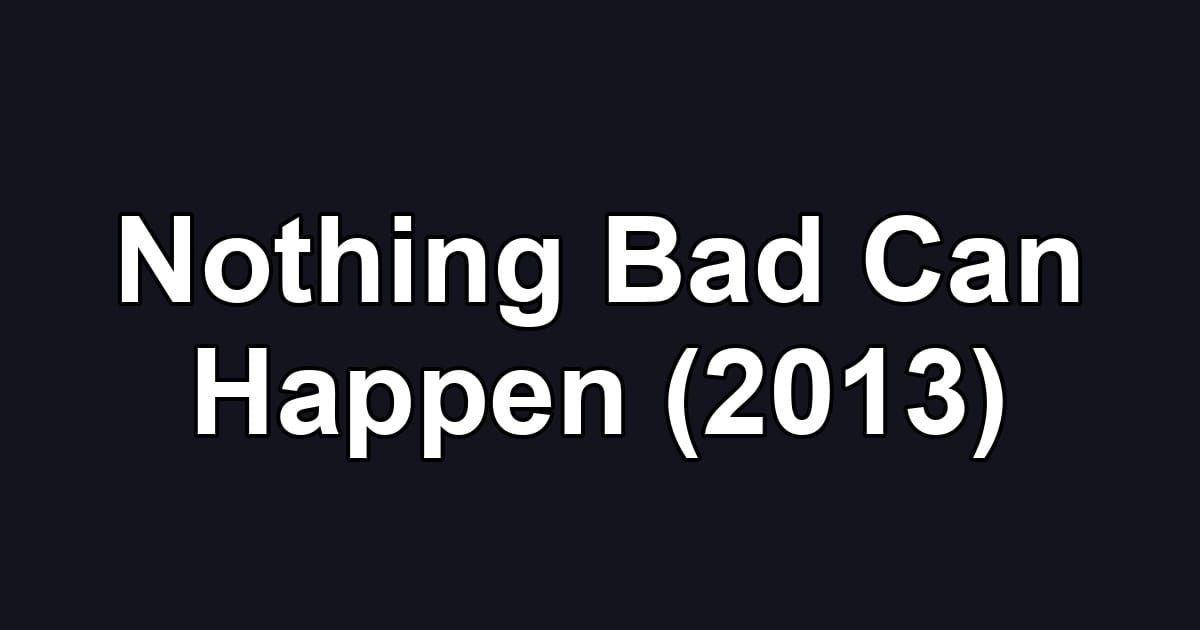 Nothing Bad Can Happen (2013)